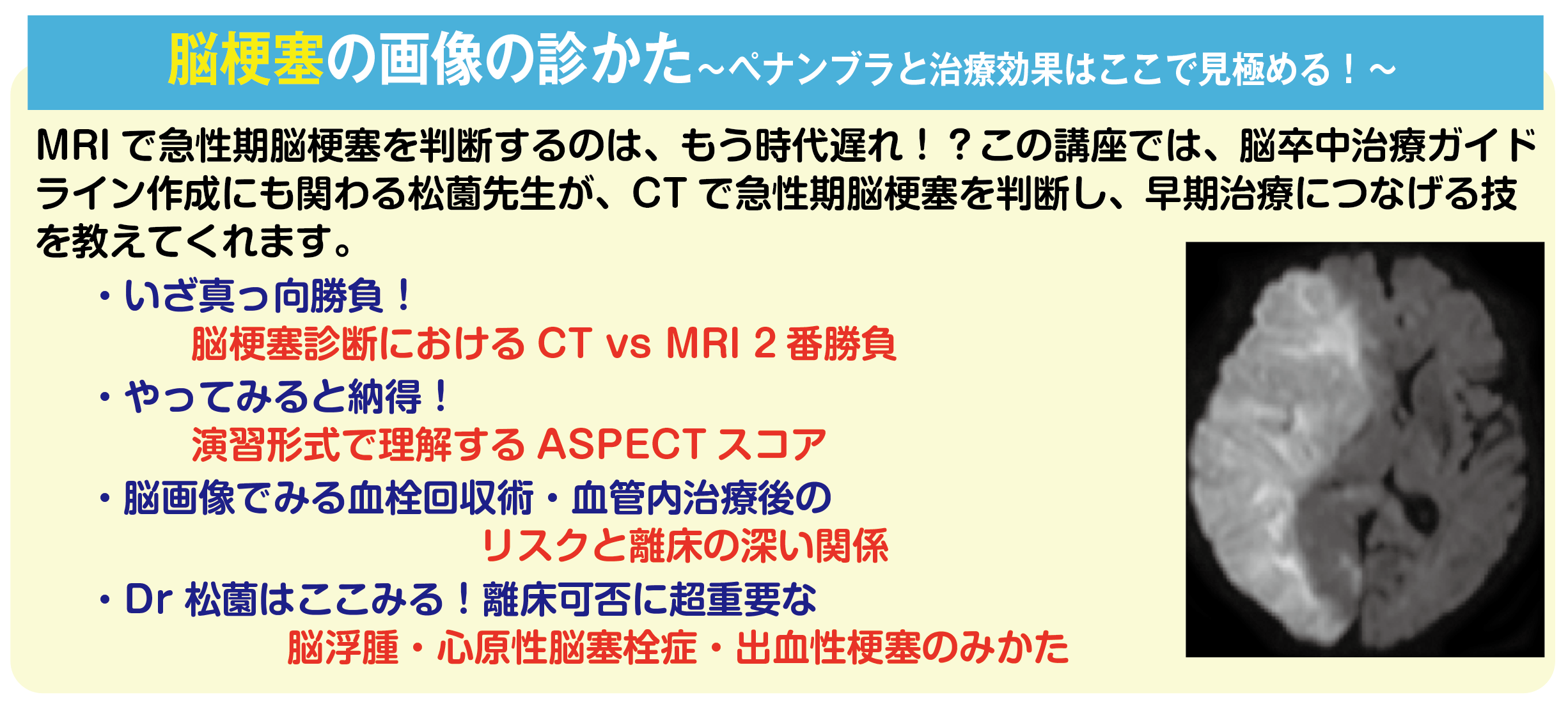 脳梗塞の画像の診かた～ペナンブラと治療効果はここで見極める！～

MRI で急性期脳梗塞を判断するのは、もう時代遅れ！？この講座では、脳卒中治療ガイドライン作成にも関わる松薗先生が、CT で急性期脳梗塞を判断し、早期治療につなげる技を教えてくれます。

・いざ真っ向勝負！
脳梗塞診断における CT vs MRI 2 番勝負

・やってみると納得！
演習形式で理解する ASPECT スコア

・脳画像でみる血栓回収術・血管内治療後の
リスクと離床の深い関係

・Dr 松薗はここみる！離床可否に超重要な
脳浮腫・心原性脳塞栓症・出血性梗塞のみかた